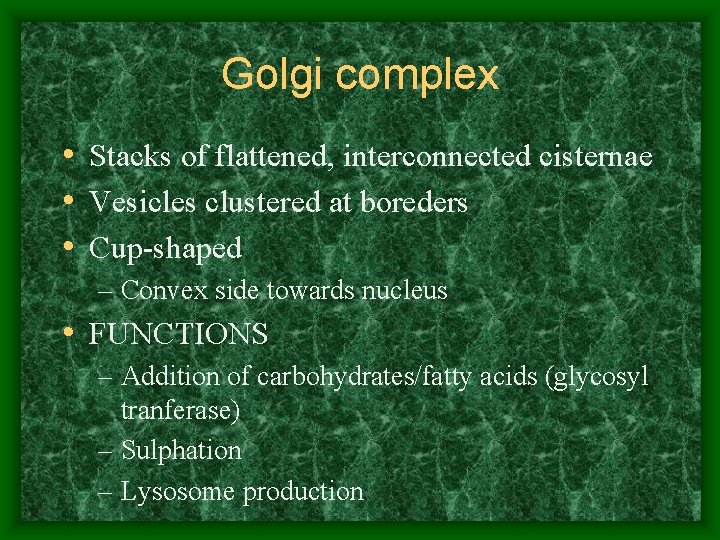 Golgi complex

• Stacks of flattened, interconnected cisternae
• Vesicles clustered at boreders
• Cup-shaped
– Convex side towards nucleus
• FUNCTIONS
– Addition of carbohydrates/fatty acids (glycosyl tranferase)
– Sulphation
– Lysosome production